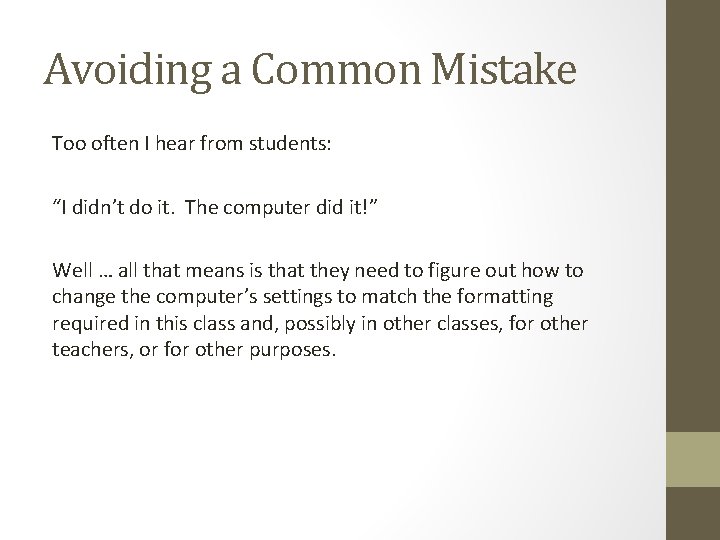 Avoiding a Common Mistake

Too often I hear from students:

“I didn’t do it.  The computer did it!”

Well … all that means is that they need to figure out how to change the computer’s settings to match the formatting required in this class and, possibly in other classes, for other teachers, or for other purposes.